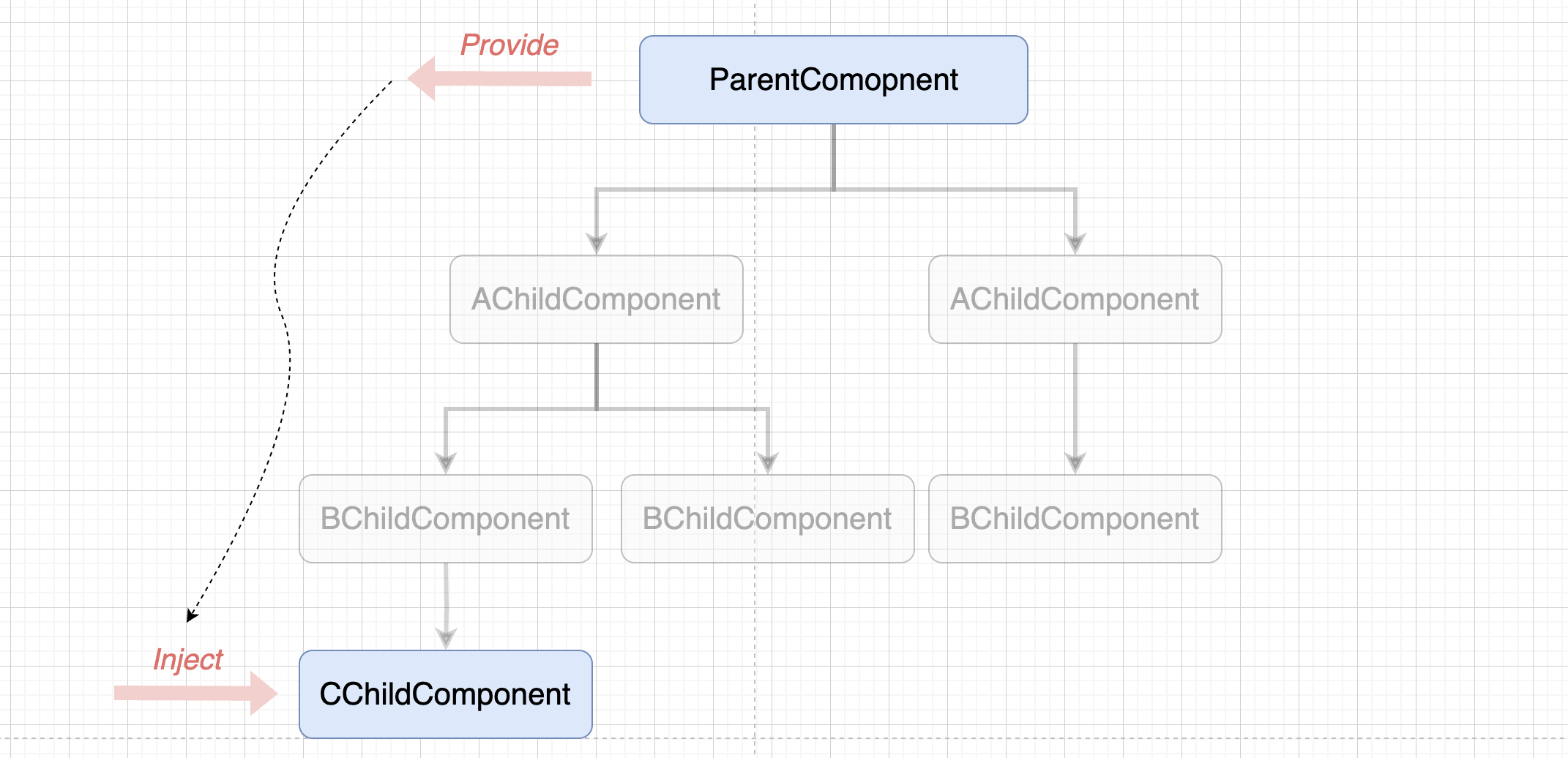 Provide

ParentComopnent

AChildComponent

AChildComponent

BChildComponent

BChildComponent

BChildComponent

Inject

CChildComponent